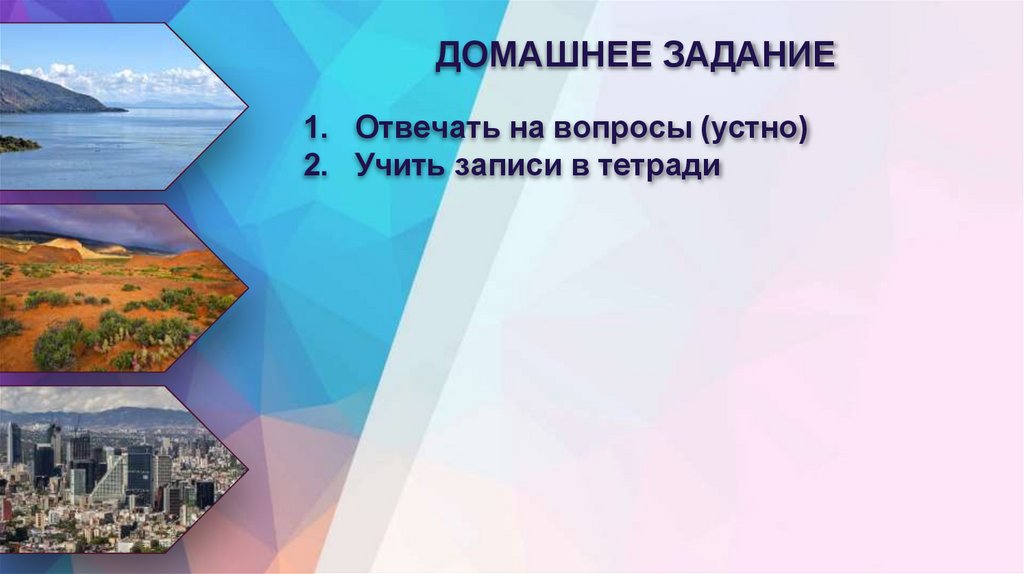 ДОМАШНЕЕ ЗАДАНИЕ

1. Отвечать на вопросы (устно)
2. Учить записи в тетради